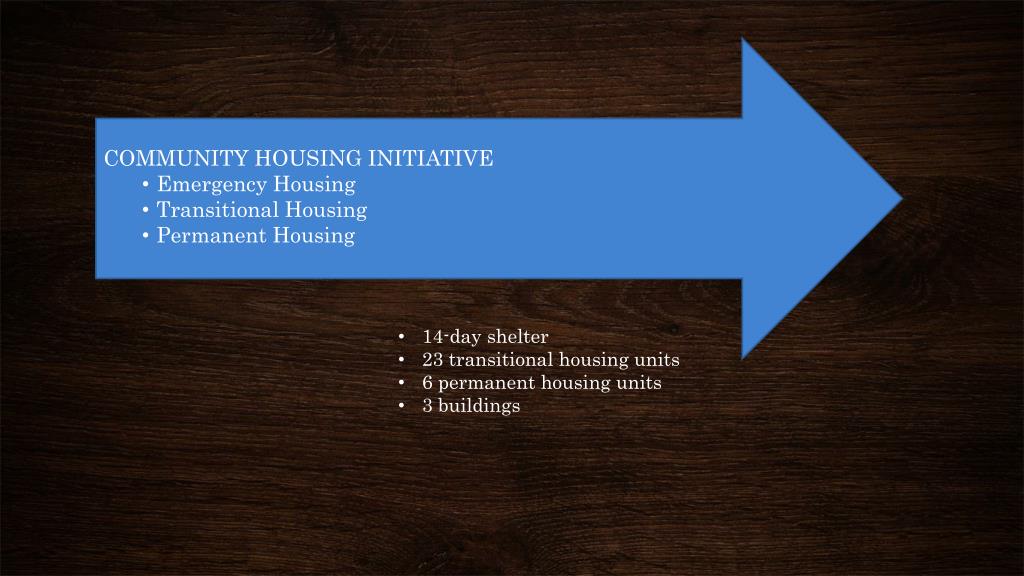 COMMUNITY HOUSING INITIATIVE
• Emergency Housing
• Transitional Housing
• Permanent Housing

• 14-day shelter
• 23 transitional housing units
• 6 permanent housing units
• 3 buildings